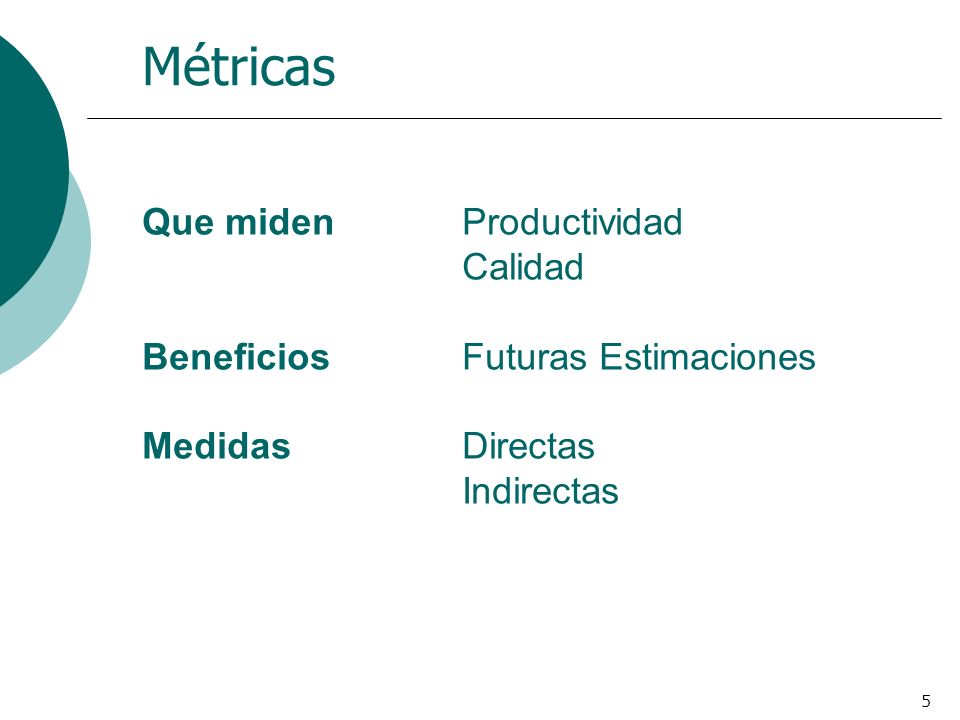 Métricas

Que miden Productividad
Calidad

Beneficios Futuras Estimaciones

Medidas Directas
Indirectas

5